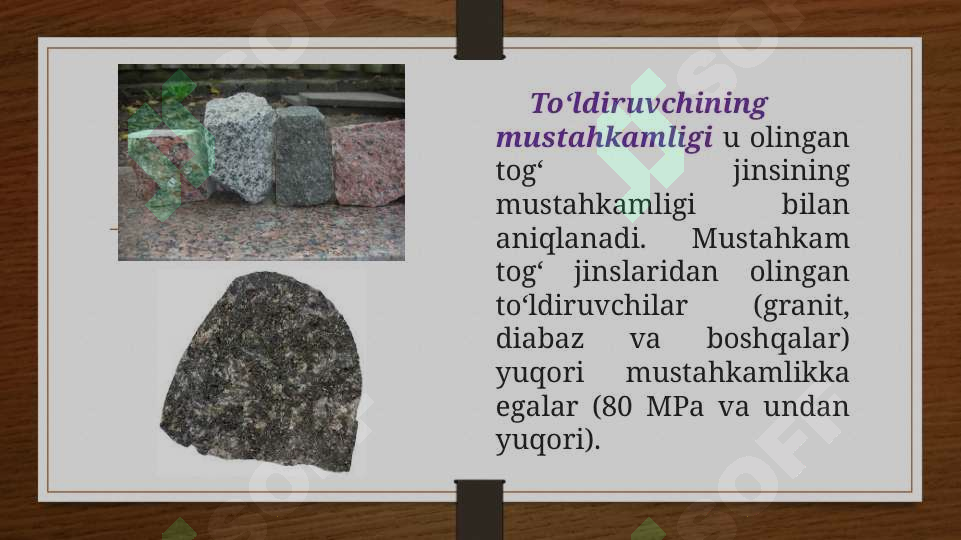 Toʻldiruvchining mustahkamligi u olingan togʻ jinsining mustahkamligi bilan aniqlanadi. Mustahkam togʻ jinslaridan olingan toʻldiruvchilar (granit, diabaz va boshqalar) yuqori mustahkamlikka egalar (80 MPa va undan yuqori).